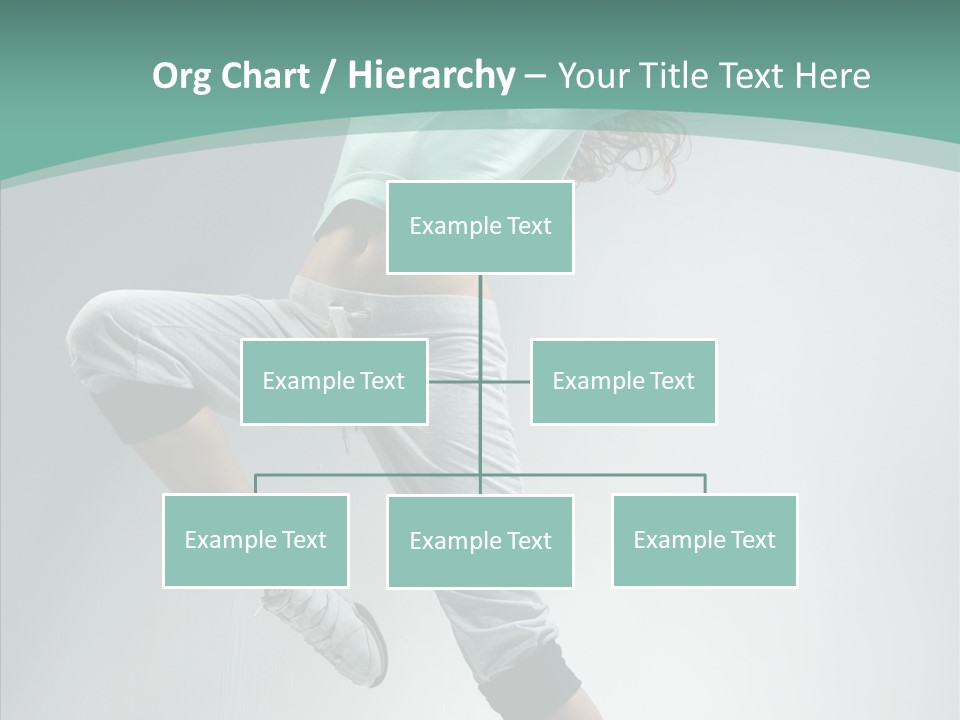 Org Chart / Hierarchy – Your Title Text Here

Example Text

Example Text

Example Text

Example Text

Example Text

Example Text